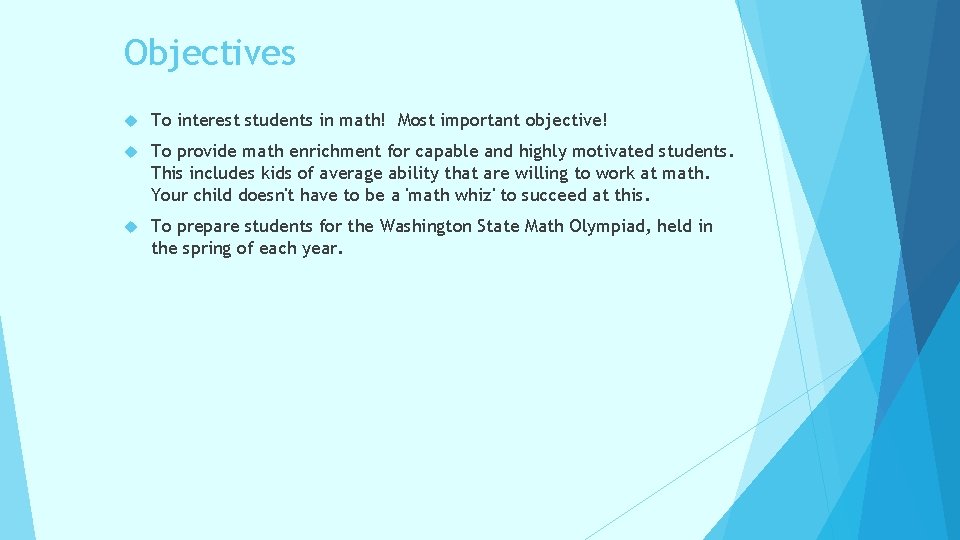 Objectives

To interest students in math! Most important objective!

To provide math enrichment for capable and highly motivated students. This includes kids of average ability that are willing to work at math. Your child doesn't have to be a 'math whiz' to succeed at this.

To prepare students for the Washington State Math Olympiad, held in the spring of each year.